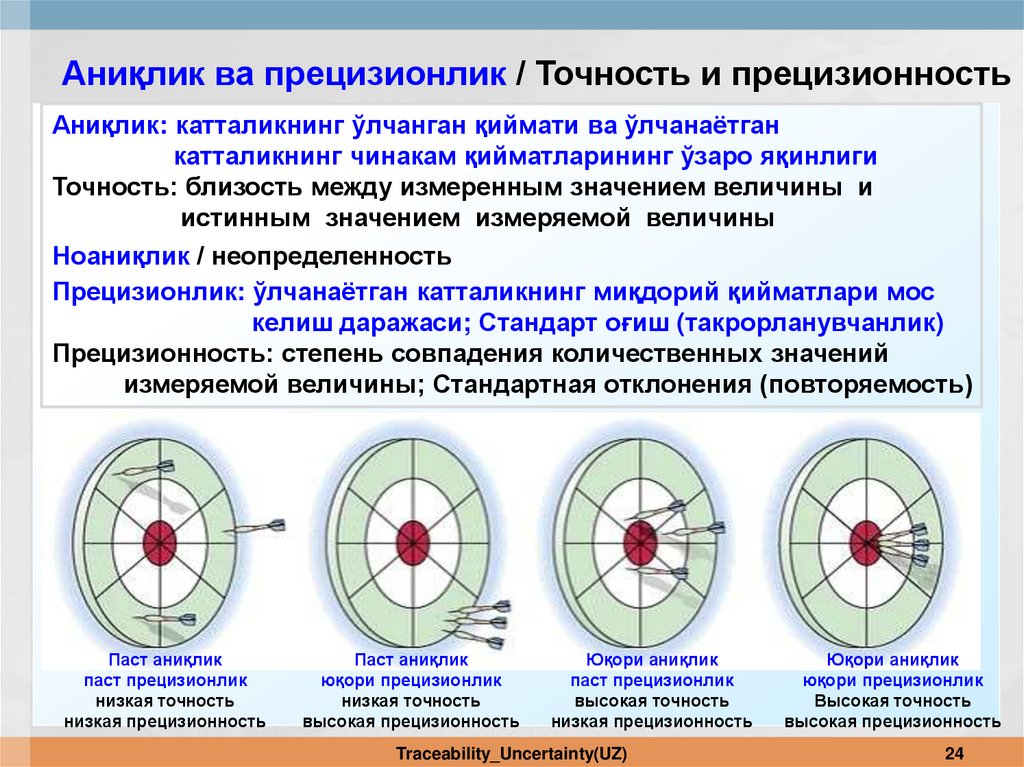 Аниқлик ва прецизионлик / Точность и прецизионность

Аниқлик: катталикнинг ўлчанган қиймати ва ўлчанаётган катталикнинг чинакам қийматларининг ўзаро яқинлиги
Точность: близость между измеренным значением величины и истинным значением измеряемой величины

Ноаниқлик / неопределенность

Прецизионлик: ўлчанаётган катталикнинг миқдорий қийматлари мос келиш даражаси; Стандарт оғиш (такрорланувчанлик)
Прецизионность: степень совпадения количественных значений измеряемой величины; Стандартная отклонения (повторяемость)

Паст аниқлик
паст прецизионлик
низкая точность
низкая прецизионность

Паст аниқлик
юқори прецизионлик
низкая точность
высокая прецизионность

Юқори аниқлик
паст прецизионлик
высокая точность
низкая прецизионность

Юқори аниқлик
юқори прецизионлик
Высокая точность
высокая прецизионность

Traceability_Uncertainty(UZ)
24